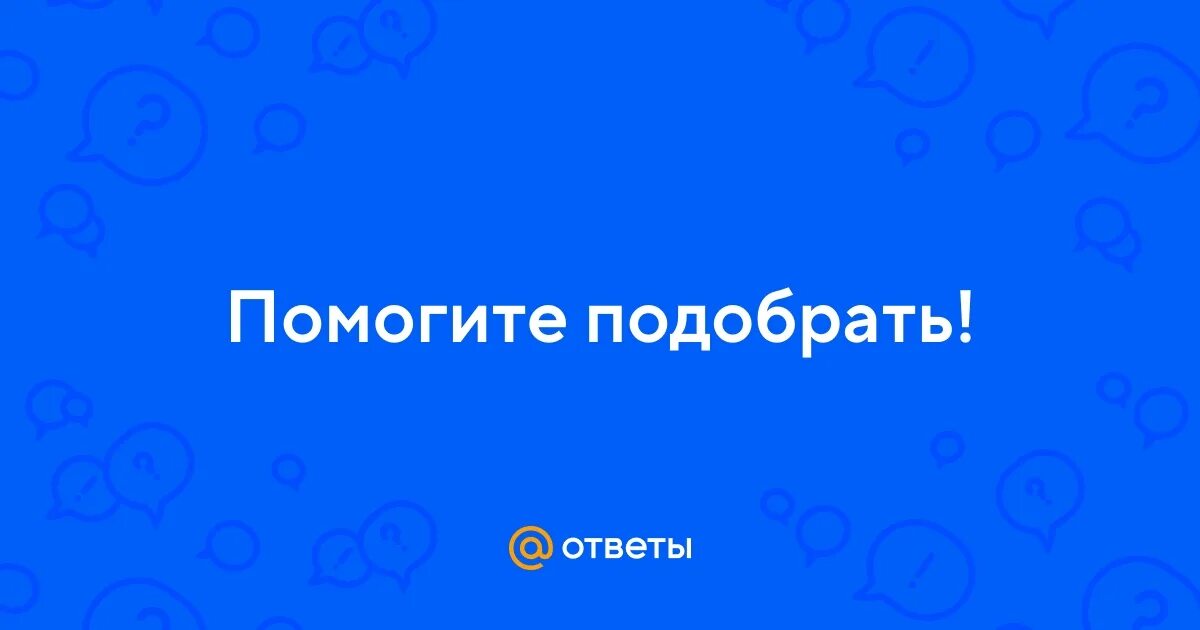 Помогите подобрать!

@ ответы